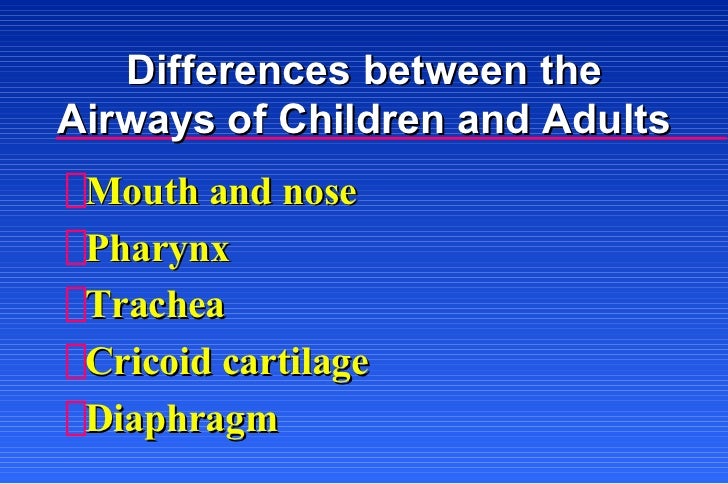 Differences between the Airways of Children and Adults

Mouth and nose

Pharynx

Trachea

Cricoid cartilage

Diaphragm